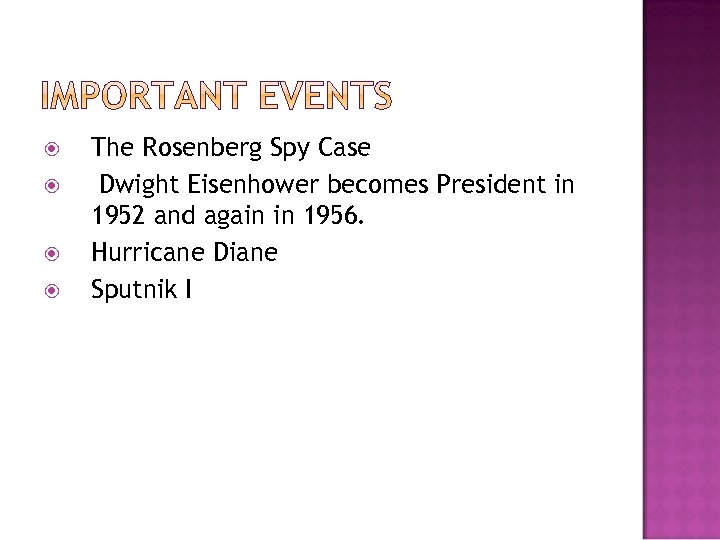 IMPORTANT EVENTS

The Rosenberg Spy Case

Dwight Eisenhower becomes President in 1952 and again in 1956.

Hurricane Diane

Sputnik I